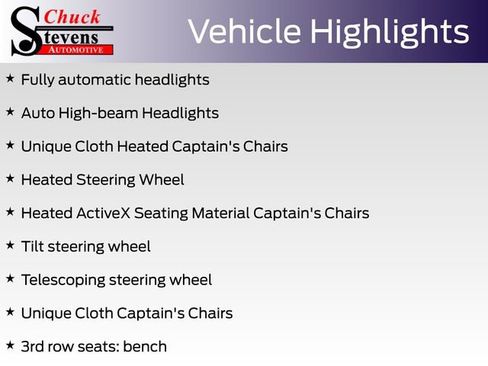 Chuck Stevens AUTOMOTIVE

Vehicle Highlights

★ Fully automatic headlights

★ Auto High-beam Headlights

★ Unique Cloth Heated Captain's Chairs

★ Heated Steering Wheel

★ Heated ActiveX Seating Material Captain's Chairs

★ Tilt steering wheel

★ Telescoping steering wheel

★ Unique Cloth Captain's Chairs

★ 3rd row seats: bench